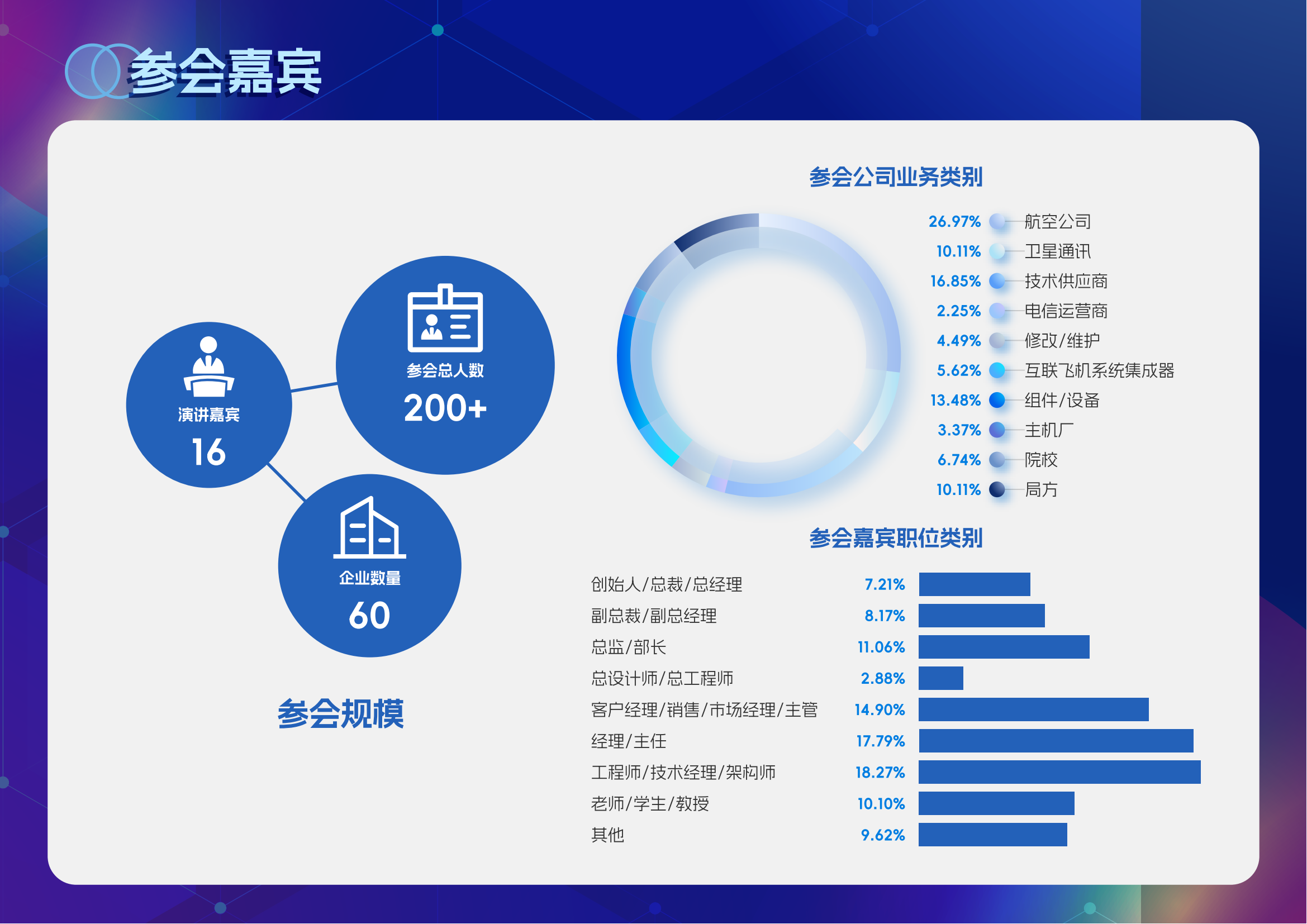 参会嘉宾

演讲嘉宾
16

参会总人数
200+

企业数量
60

参会规模

参会公司业务类别

26.97% 航空公司
10.11% 卫星通讯
16.85% 技术供应商
2.25% 电信运营商
4.49% 修改/维护
5.62% 互联飞机系统集成器
13.48% 组件/设备
3.37% 主机厂
6.74% 院校
10.11% 局方

参会嘉宾职位类别

创始人/总裁/总经理 7.21%
副总裁/副总经理 8.17%
总监/部长 11.06%
总设计师/总工程师 2.88%
客户经理/销售/市场经理/主管 14.90%
经理/主任 17.79%
工程师/技术经理/架构师 18.27%
老师/学生/教授 10.10%
其他 9.62%